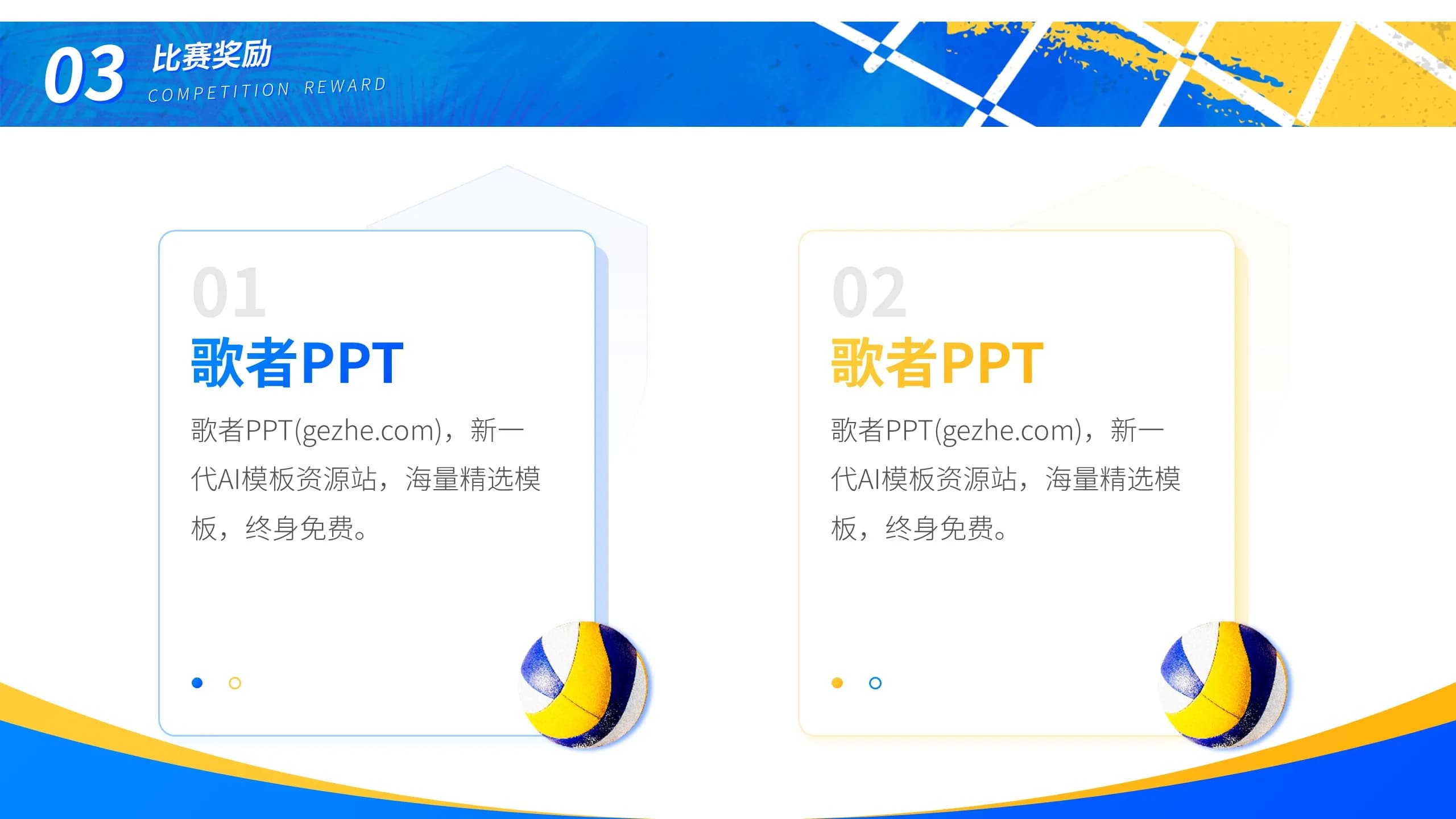 03 比赛奖励
COMPETITION REWARD

01
歌者PPT
歌者PPT(gezhe.com)，新一代AI模板资源站，海量精选模板，终身免费。

02
歌者PPT
歌者PPT(gezhe.com)，新一代AI模板资源站，海量精选模板，终身免费。